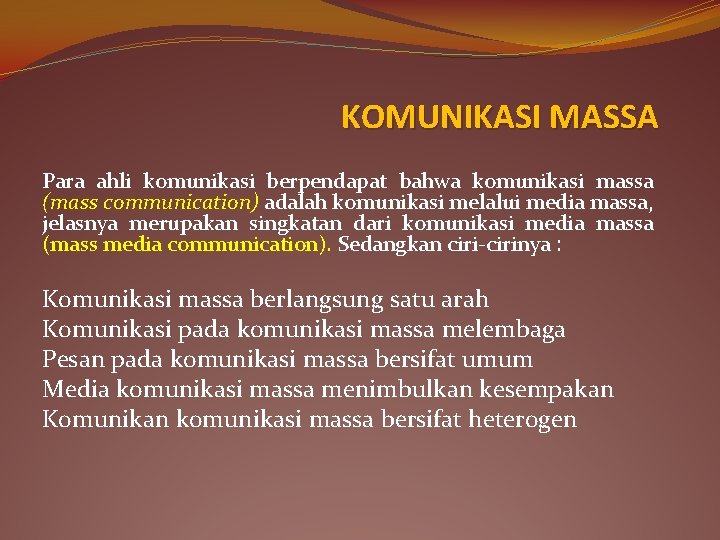 KOMUNIKASI MASSA

Para ahli komunikasi berpendapat bahwa komunikasi massa (mass communication) adalah komunikasi melalui media massa, jelasnya merupakan singkatan dari komunikasi media massa (mass media communication). Sedangkan ciri-cirinya :

Komunikasi massa berlangsung satu arah
Komunikasi pada komunikasi massa melembaga
Pesan pada komunikasi massa bersifat umum
Media komunikasi massa menimbulkan kesempakan
Komunikan komunikasi massa bersifat heterogen